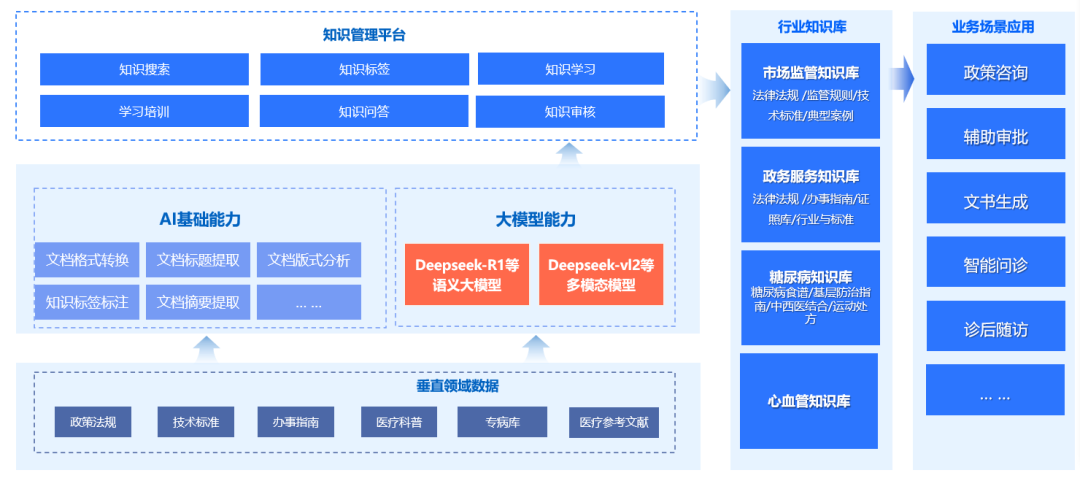 知识管理平台

知识搜索
知识标签
知识学习
学习培训
知识问答
知识审核

AI基础能力

文档格式转换
文档标题提取
文档版式分析
知识标签标注
文档摘要提取
… …

大模型能力

Deepseek-R1等语义大模型
Deepseek-vl2等多模态模型

垂直领域数据

政策法规
技术标准
办事指南
医疗科普
专病库
医疗参考文献

行业知识库

市场监管知识库
法律法规 /监管规则/技术标准/典型案例

政务服务知识库
法律法规 /办事指南/证照库/行业与标准

糖尿病知识库
糖尿病食谱/基层防治指南/中西医结合/运动处方

心血管知识库

业务场景应用

政策咨询
辅助审批
文书生成
智能问诊
诊后随访
… …